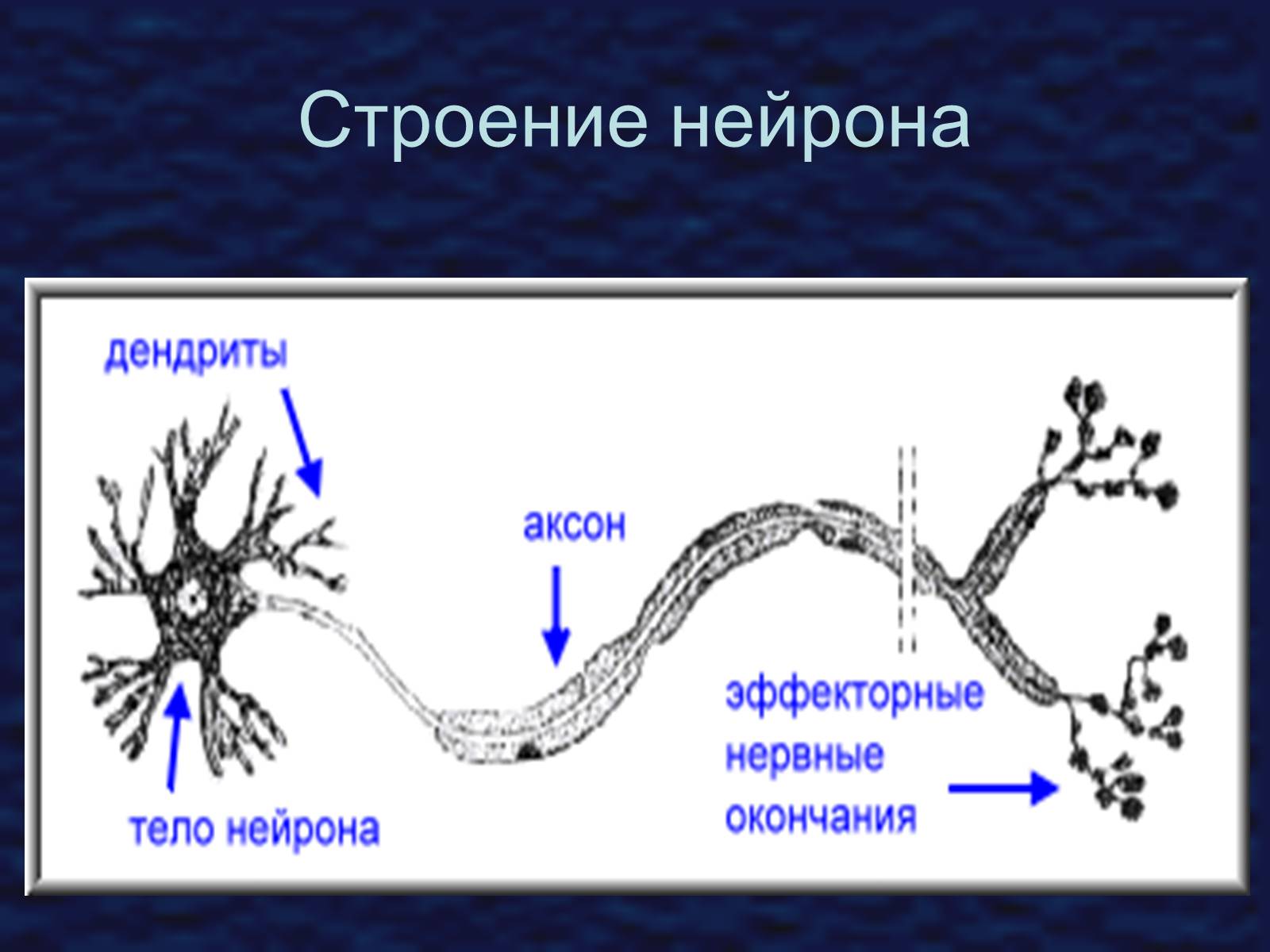 Строение нейрона

дендриты

аксон

тело нейрона

эффекторные нервные окончания